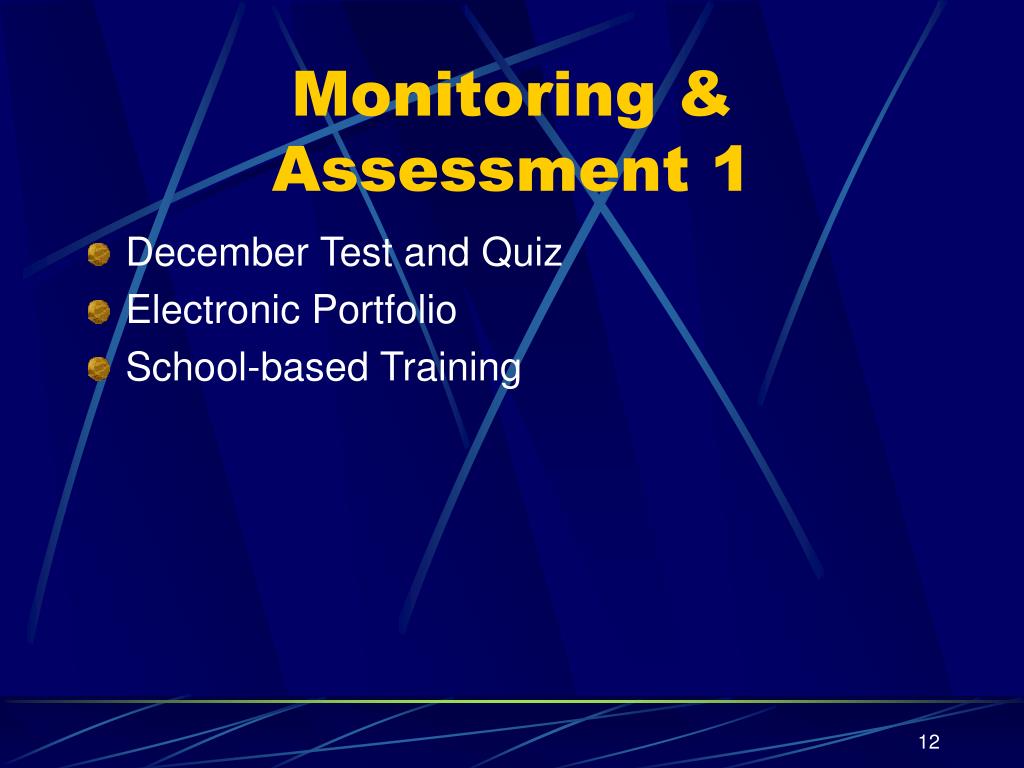 Monitoring & Assessment 1

December Test and Quiz
Electronic Portfolio
School-based Training

12